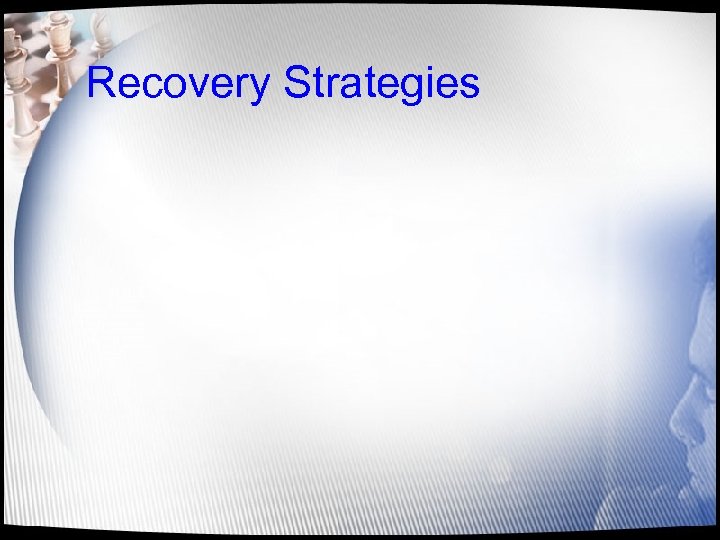 Recovery Strategies